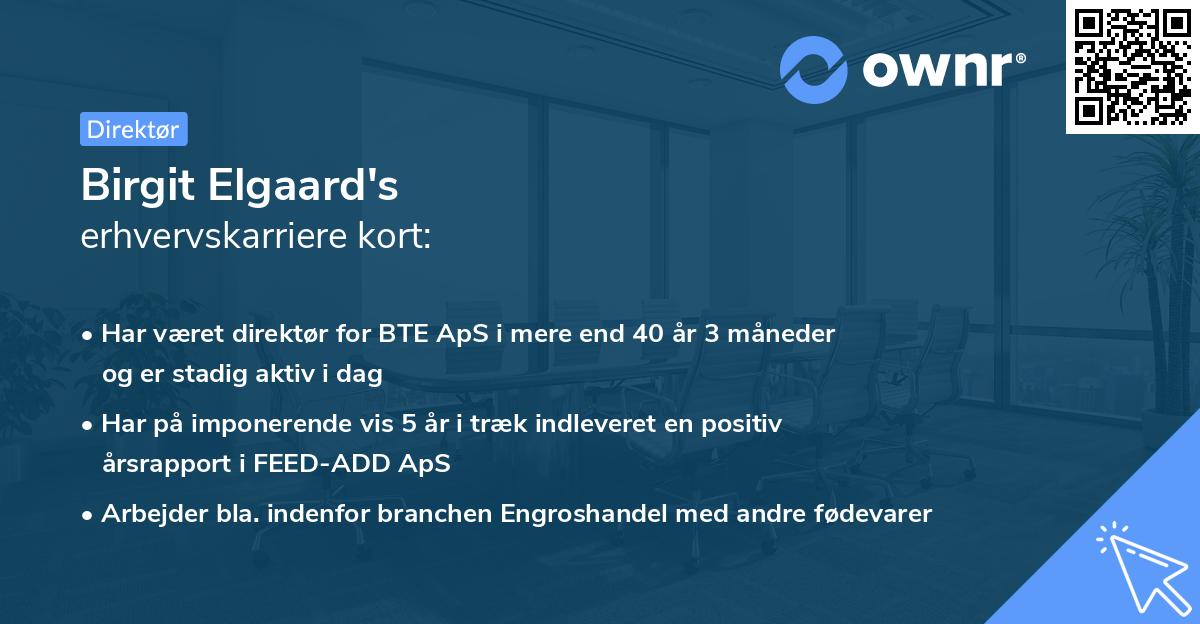 ownr®

Direktør

Birgit Elgaard's
erhvervskarriere kort:

• Har været direktør for BTE ApS i mere end 40 år 3 måneder og er stadig aktiv i dag

• Har på imponerende vis 5 år i træk indleveret en positiv årsrapport i FEED-ADD ApS

• Arbejder bla. indenfor branchen Engroshandel med andre fødevarer